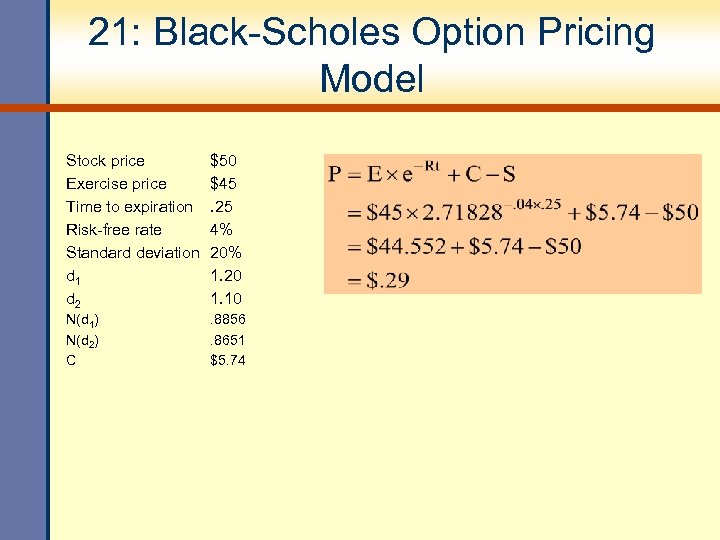 21: Black-Scholes Option Pricing Model

| | |
|---|---|
| Stock price | \$50 |
| Exercise price | \$45 |
| Time to expiration | .25 |
| Risk-free rate | 4% |
| Standard deviation | 20% |
| $d_1$ | 1.20 |
| $d_2$ | 1.10 |
| $N(d_1)$ | .8856 |
| $N(d_2)$ | .8651 |
| C | \$5.74 |

$P = E \times e^{-Rt} + C - S$

$= \$45 \times 2.71828^{-.04 \times .25} + \$5.74 - \$50$

$= \$44.552 + \$5.74 - \$50$

$= \$.29$